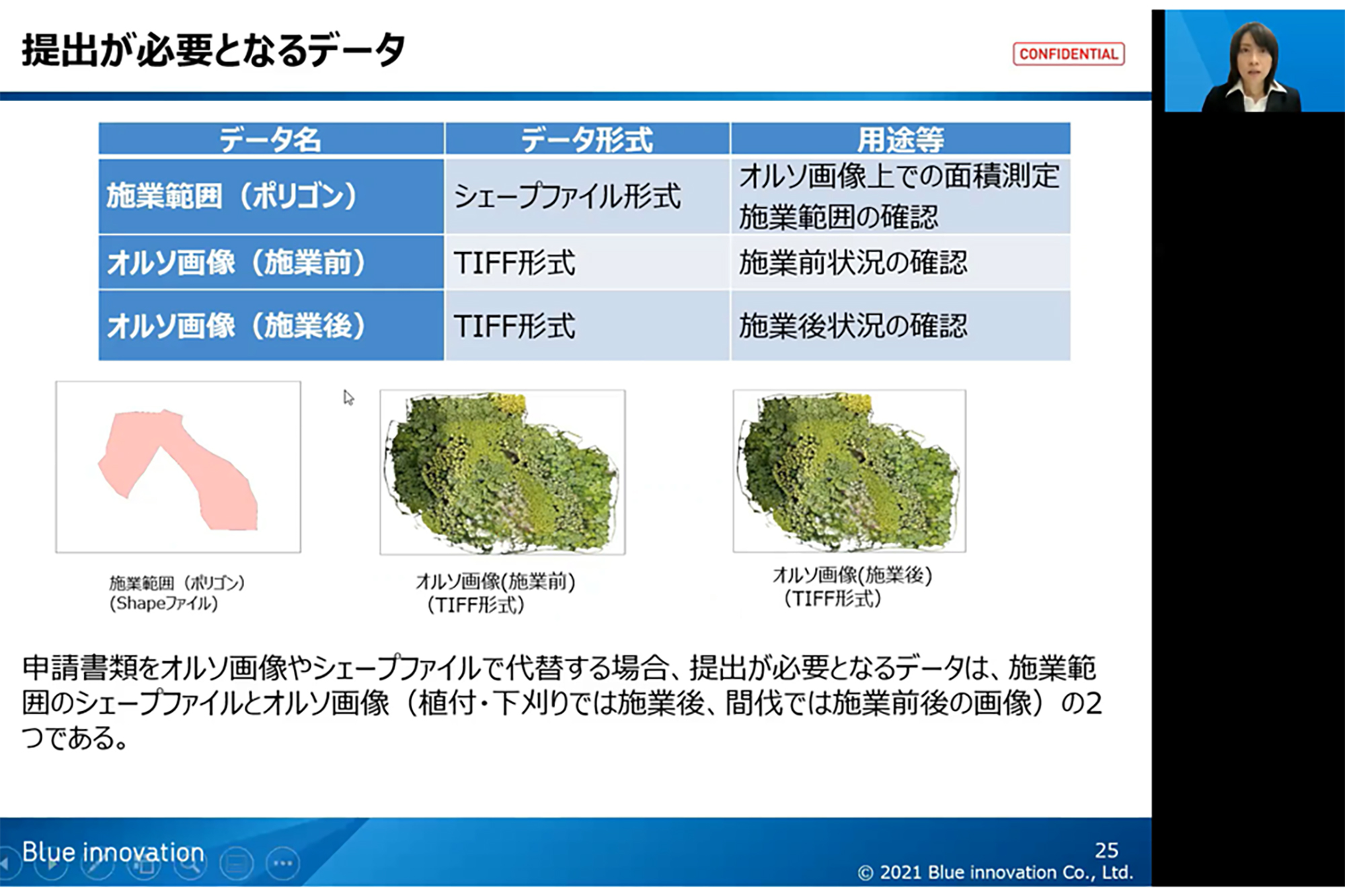 提出が必要となるデータ

CONFIDENTIAL

| データ名 | データ形式 | 用途等 |
|---|---|---|
| 施業範囲（ポリゴン） | シェープファイル形式 | オルソ画像上での面積測定 施業範囲の確認 |
| オルソ画像（施業前） | TIFF形式 | 施業前状況の確認 |
| オルソ画像（施業後） | TIFF形式 | 施業後状況の確認 |

施業範囲（ポリゴン）
(Shapeファイル)

オルソ画像(施業前)
(TIFF形式)

オルソ画像(施業後)
(TIFF形式)

申請書類をオルソ画像やシェープファイルで代替する場合、提出が必要となるデータは、施業範囲のシェープファイルとオルソ画像（植付・下刈りでは施業後、間伐では施業前後の画像）の2つである。

Blue innovation

25
© 2021 Blue innovation Co., Ltd.